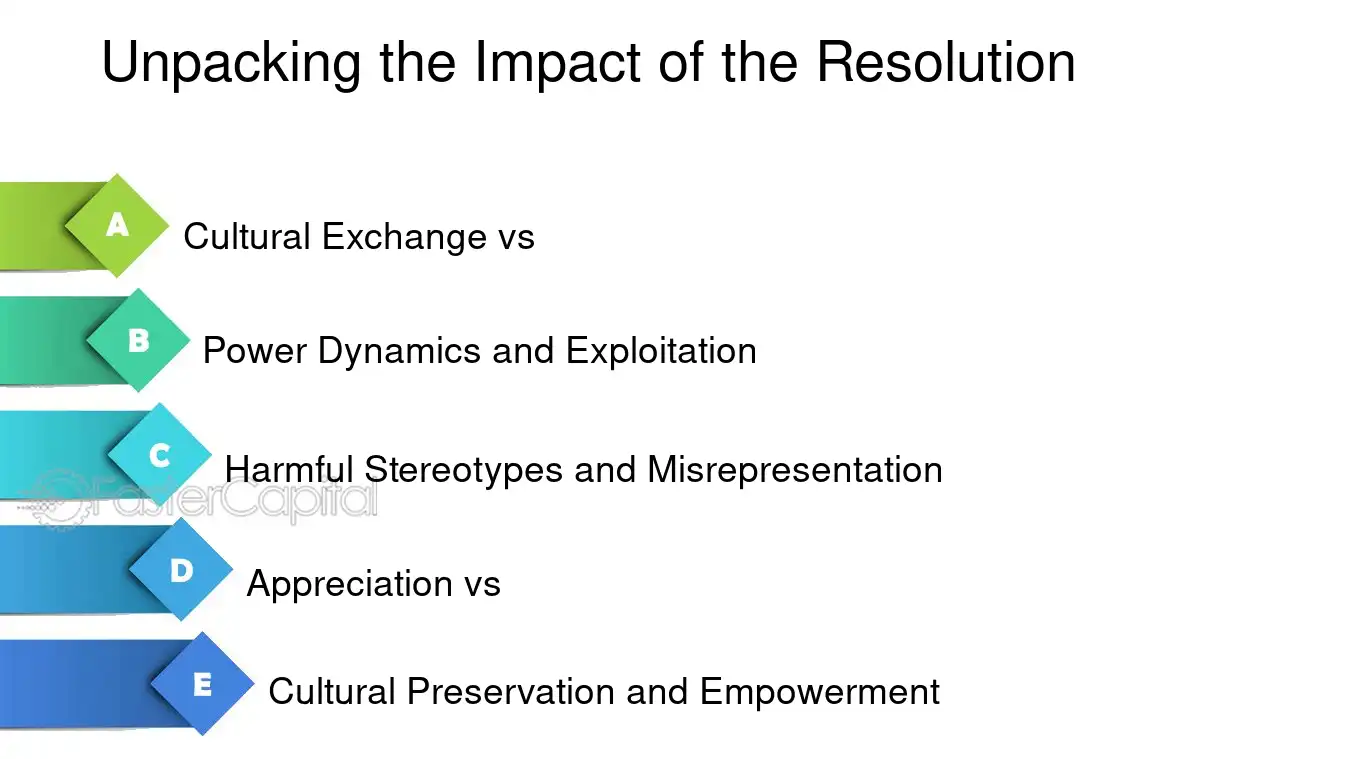 Unpacking the Impact of the Resolution

A
Cultural Exchange vs

B
Power Dynamics and Exploitation

C
Harmful Stereotypes and Misrepresentation

D
Appreciation vs

E
Cultural Preservation and Empowerment

FasterCapital